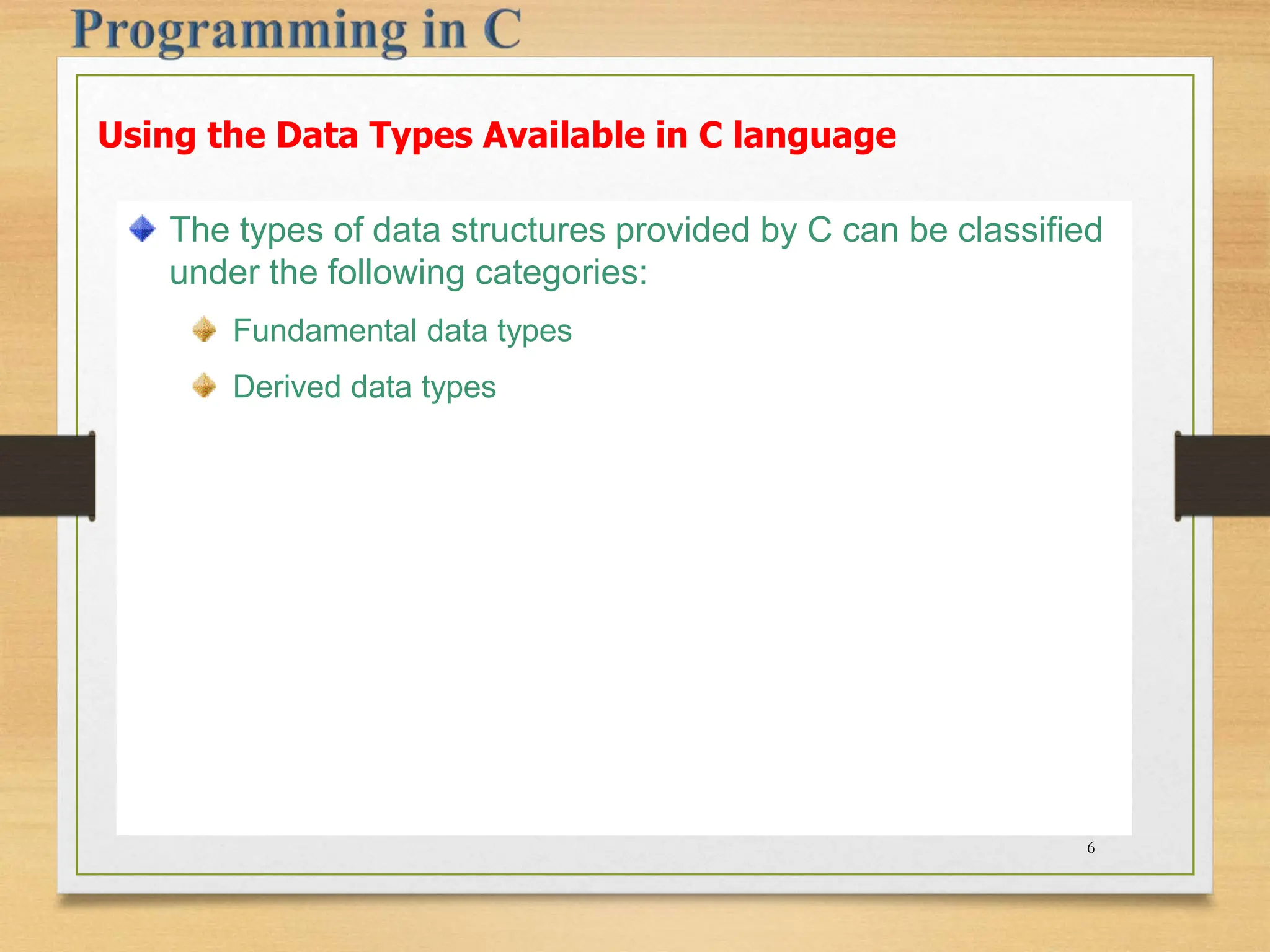 Programming in C

Using the Data Types Available in C language

The types of data structures provided by C can be classified under the following categories:

Fundamental data types

Derived data types

6